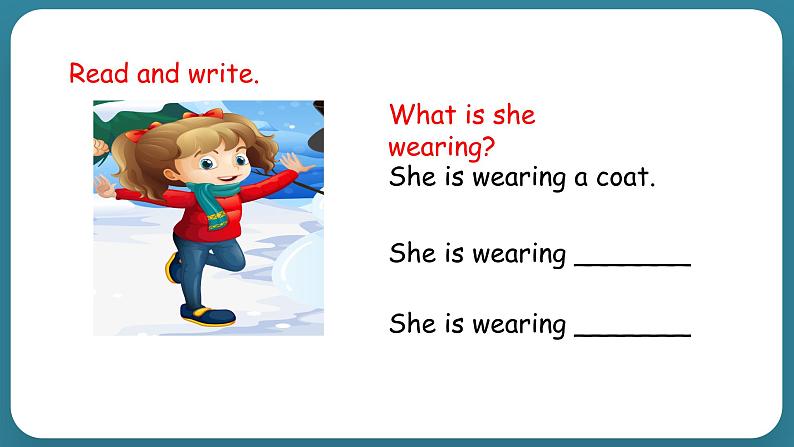 Read and write.

What is she wearing?
She is wearing a coat.

She is wearing _______

She is wearing _______